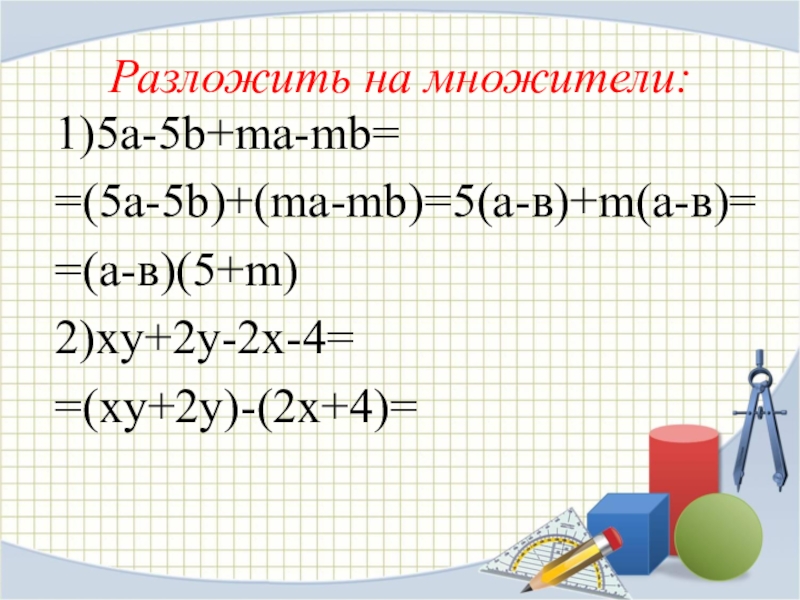 Разложить на множители:

1)5a-5b+ma-mb=

=(5a-5b)+(ma-mb)=5(а-в)+m(а-в)=

=(а-в)(5+m)

2)xy+2y-2x-4=

=(xy+2y)-(2x+4)=